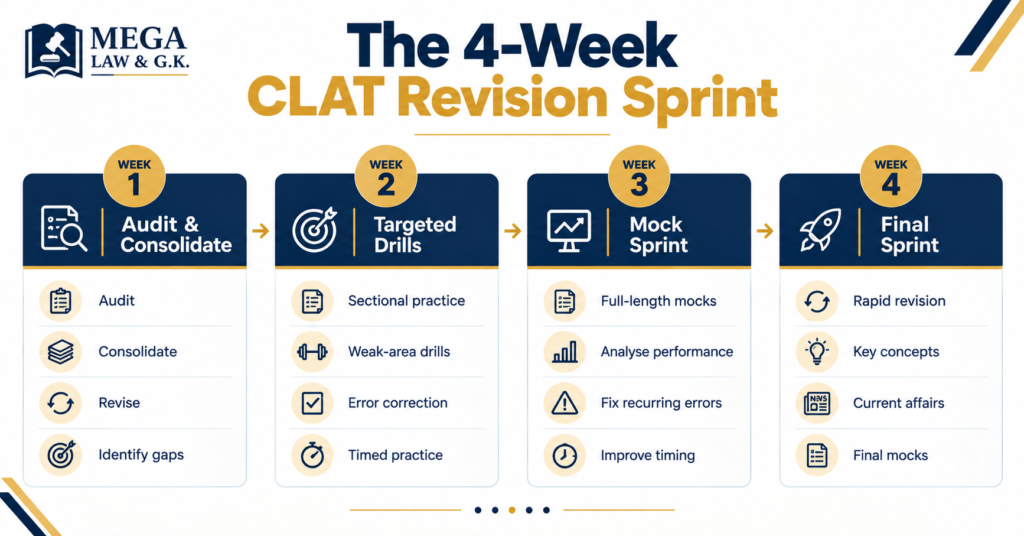 MEGA
LAW & G.K.

The 4-Week
CLAT Revision Sprint

WEEK
1
Audit & Consolidate

Audit
Consolidate
Revise
Identify gaps

WEEK
2
Targeted Drills

Sectional practice
Weak-area drills
Error correction
Timed practice

WEEK
3
Mock Sprint

Full-length mocks
Analyse performance
Fix recurring errors
Improve timing

WEEK
4
Final Sprint

Rapid revision
Key concepts
Current affairs
Final mocks